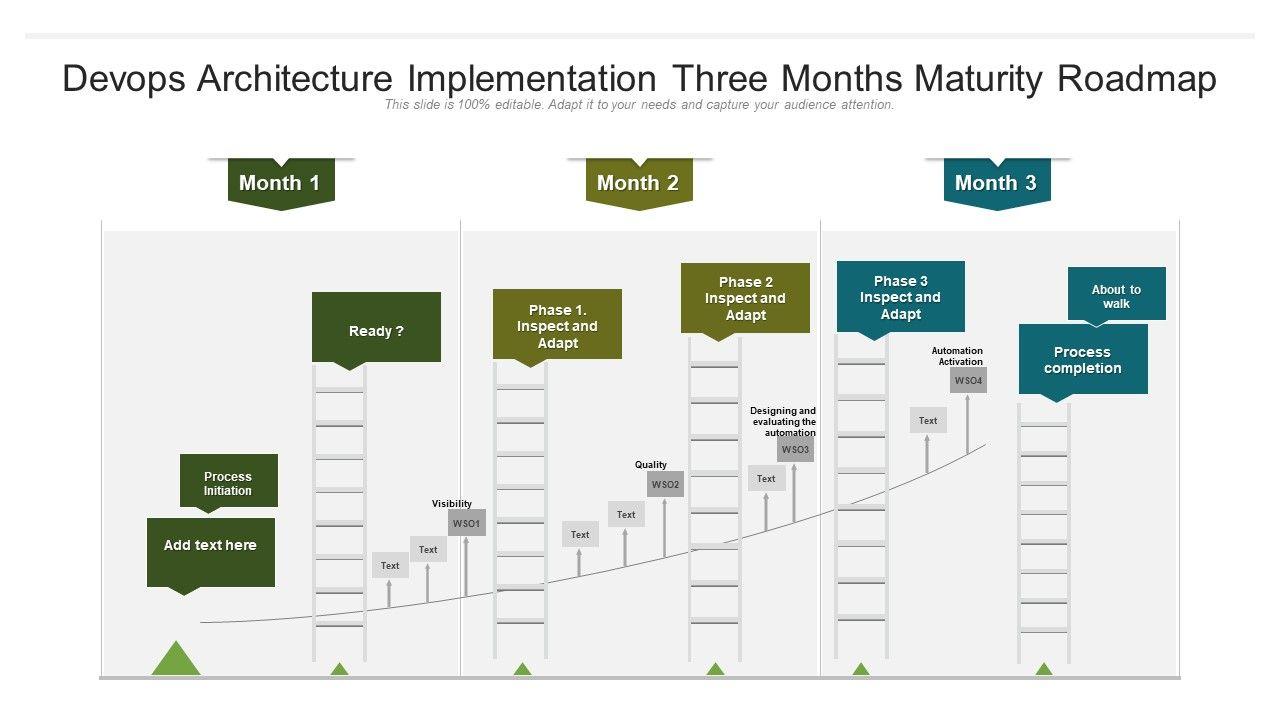 Devops Architecture Implementation Three Months Maturity Roadmap
This slide is 100% editable. Adapt it to your needs and capture your audience attention.

Month 1

Month 2

Month 3

Process Initiation

Add text here

Ready ?

Text

Text

Visibility

WSO1

Phase 1. Inspect and Adapt

Text

Text

Quality

WSO2

Phase 2 Inspect and Adapt

Text

Designing and evaluating the automation

WSO3

Phase 3 Inspect and Adapt

Text

Automation Activation

WSO4

About to walk

Process completion